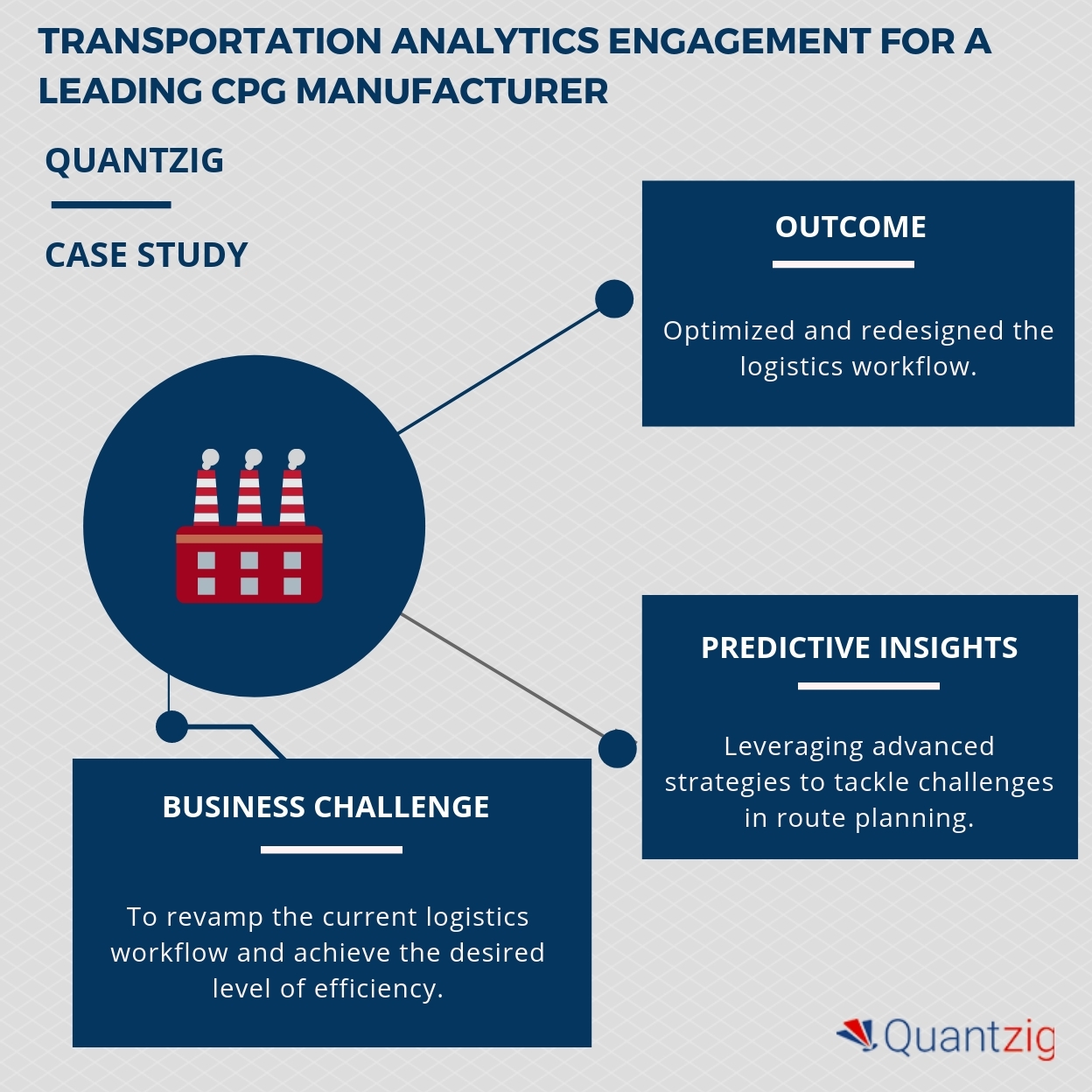 TRANSPORTATION ANALYTICS ENGAGEMENT FOR A LEADING CPG MANUFACTURER

QUANTZIG

CASE STUDY

OUTCOME

Optimized and redesigned the logistics workflow.

PREDICTIVE INSIGHTS

Leveraging advanced strategies to tackle challenges in route planning.

BUSINESS CHALLENGE

To revamp the current logistics workflow and achieve the desired level of efficiency.

Quantzig